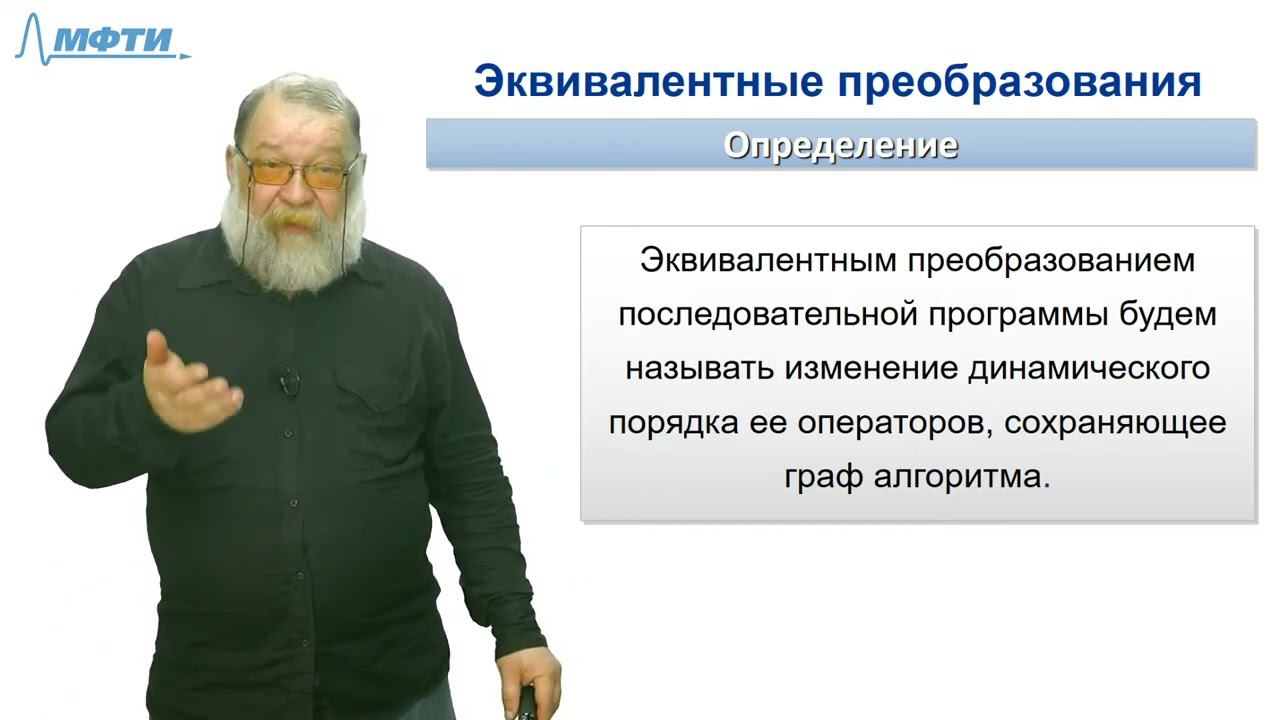 МФТИ

Эквивалентные преобразования

Определение

Эквивалентным преобразованием последовательной программы будем называть изменение динамического порядка ее операторов, сохраняющее граф алгоритма.